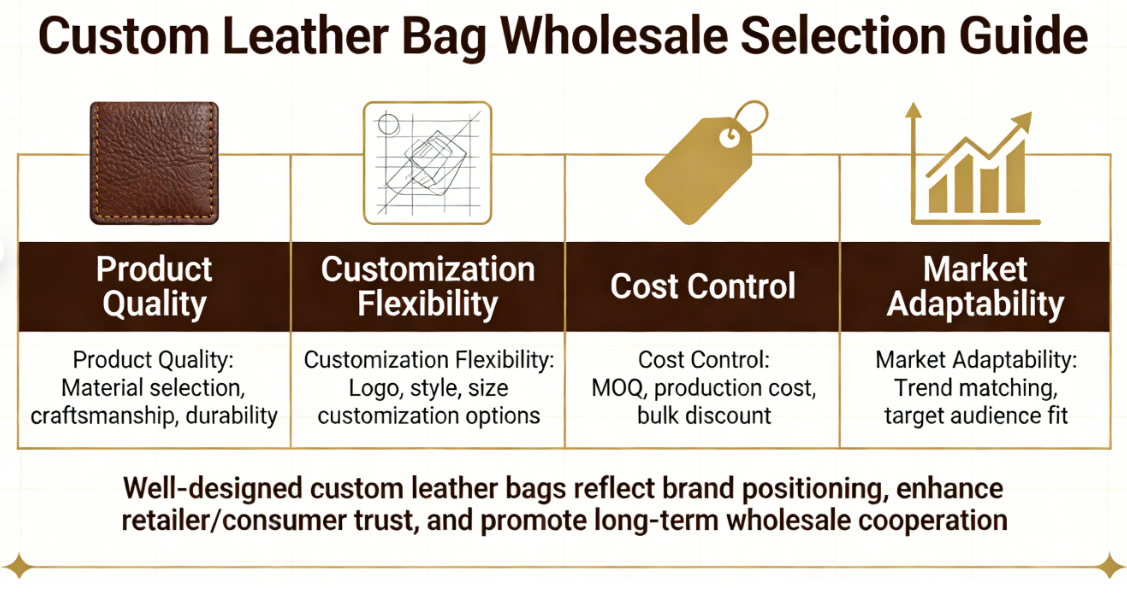 Custom Leather Bag Wholesale Selection Guide

| Product Quality | Customization Flexibility | Cost Control | Market Adaptability |
|---|---|---|---|
| Product Quality: Material selection, craftsmanship, durability | Customization Flexibility: Logo, style, size customization options | Cost Control: MOQ, production cost, bulk discount | Market Adaptability: Trend matching, target audience fit |

Well-designed custom leather bags reflect brand positioning, enhance retailer/consumer trust, and promote long-term wholesale cooperation